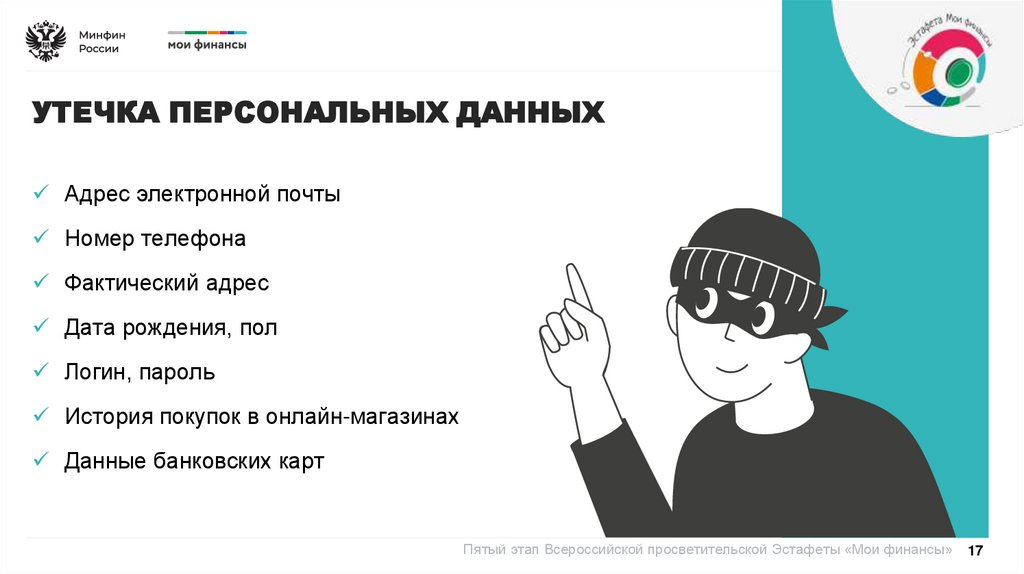 Минфин России

мои финансы

Эстафета Мои финансы

УТЕЧКА ПЕРСОНАЛЬНЫХ ДАННЫХ

✓ Адрес электронной почты
✓ Номер телефона
✓ Фактический адрес
✓ Дата рождения, пол
✓ Логин, пароль
✓ История покупок в онлайн-магазинах
✓ Данные банковских карт

Пятый этап Всероссийской просветительской Эстафеты «Мои финансы» 17